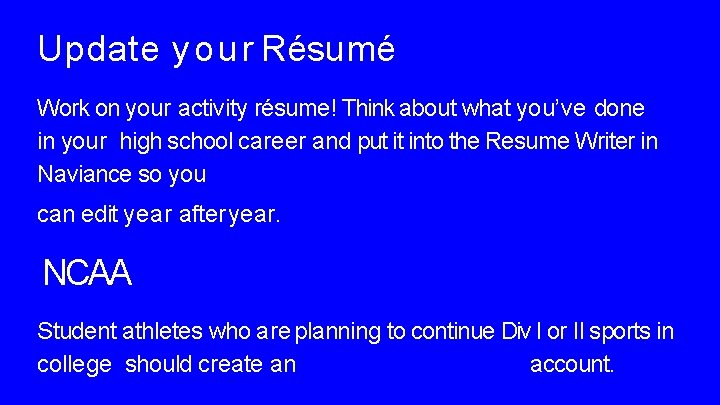 Update your Résumé

Work on your activity résume! Think about what you've done in your high school career and put it into the Resume Writer in Naviance so you

can edit year after year.

NCAA

Student athletes who are planning to continue Div I or II sports in college should create an account.